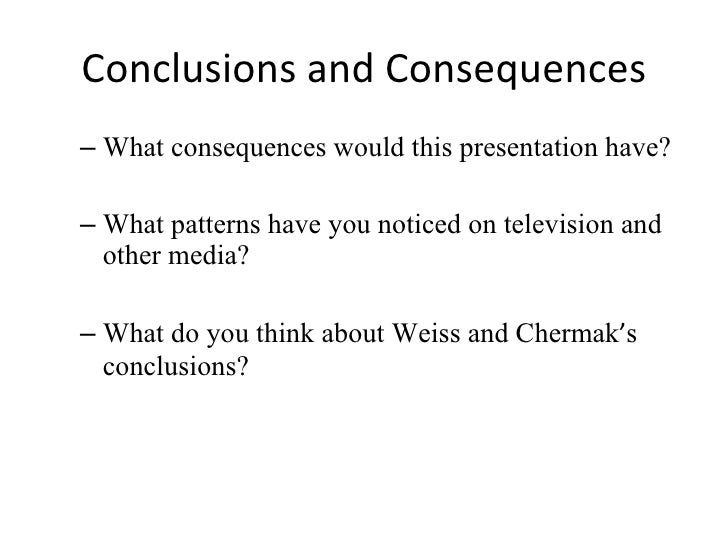 Conclusions and Consequences

– What consequences would this presentation have?

– What patterns have you noticed on television and other media?

– What do you think about Weiss and Chermak's conclusions?